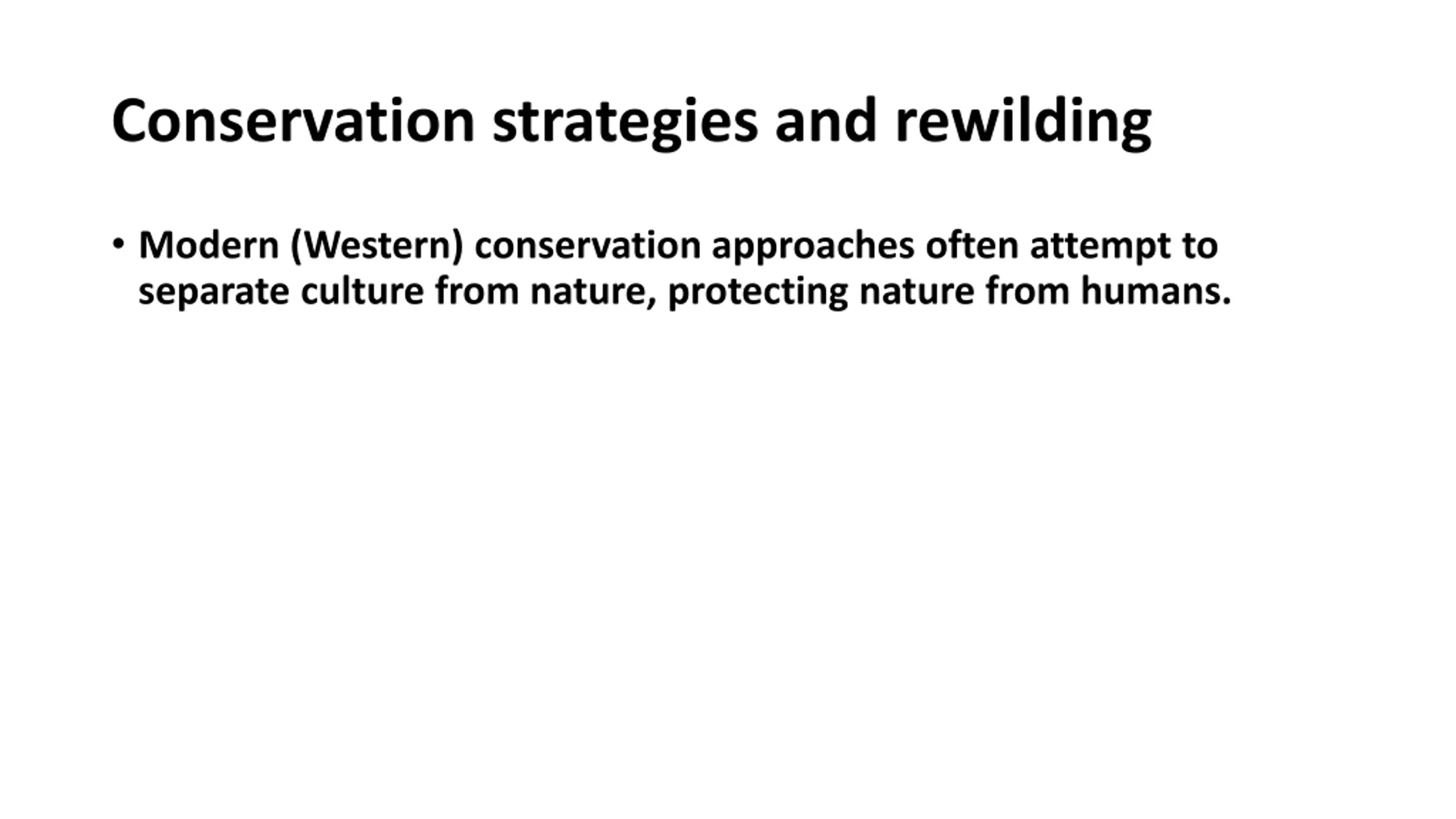 Conservation strategies and rewilding

• Modern (Western) conservation approaches often attempt to separate culture from nature, protecting nature from humans.